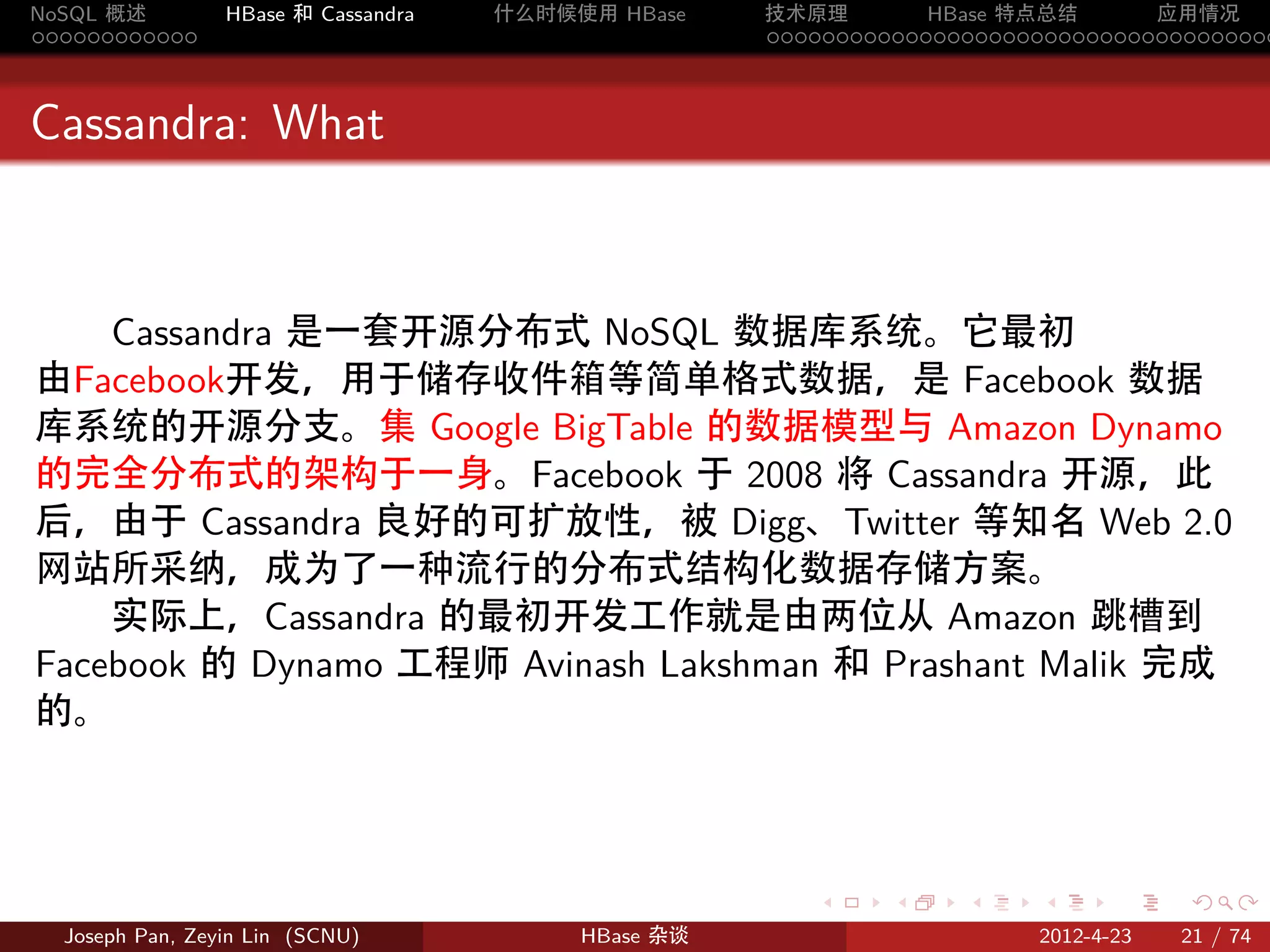 NoSQL 概述　HBase 和 Cassandra　什么时候使用 HBase　技术原理　HBase 特点总结　应用情况

Cassandra: What

Cassandra 是一套开源分布式 NoSQL 数据库系统。它最初由Facebook开发，用于储存收件箱等简单格式数据，是 Facebook 数据库系统的开源分支。集 Google BigTable 的数据模型与 Amazon Dynamo 的完全分布式的架构于一身。Facebook 于 2008 将 Cassandra 开源，此后，由于 Cassandra 良好的可扩放性，被 Digg、Twitter 等知名 Web 2.0 网站所采纳，成为了一种流行的分布式结构化数据存储方案。

实际上，Cassandra 的最初开发工作就是由两位从 Amazon 跳槽到 Facebook 的 Dynamo 工程师 Avinash Lakshman 和 Prashant Malik 完成的。

Joseph Pan, Zeyin Lin (SCNU)　HBase 杂谈　2012-4-23　21 / 74